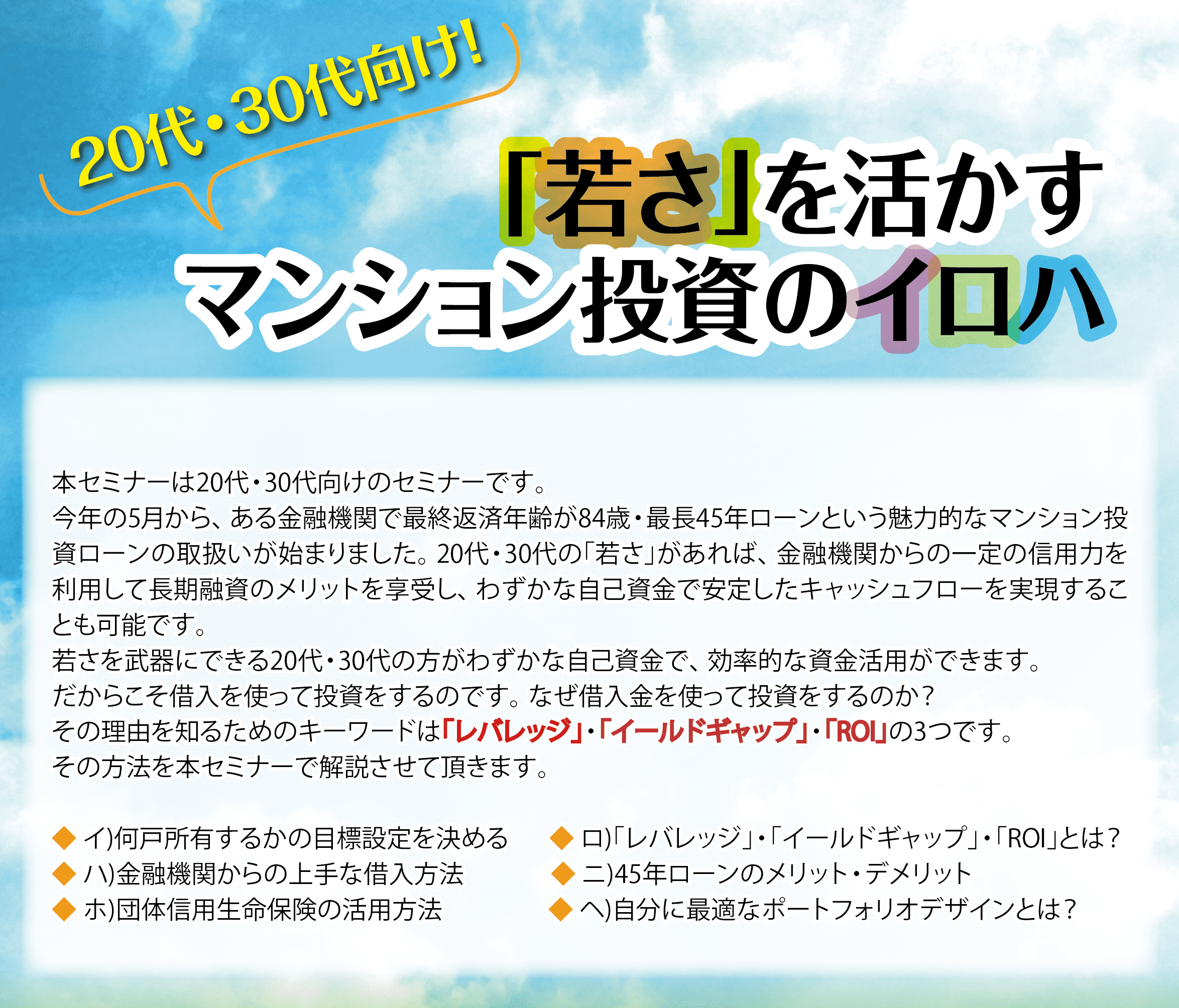 20代・30代向け!

「若さ」を活かす
マンション投資のイロハ

本セミナーは20代・30代向けのセミナーです。
今年の5月から、ある金融機関で最終返済年齢が84歳・最長45年ローンという魅力的なマンション投資ローンの取扱いが始まりました。20代・30代の「若さ」があれば、金融機関からの一定の信用力を利用して長期融資のメリットを享受し、わずかな自己資金で安定したキャッシュフローを実現することも可能です。
若さを武器にできる20代・30代の方がわずかな自己資金で、効率的な資金活用ができます。
だからこそ借入を使って投資をするのです。なぜ借入金を使って投資をするのか?
その理由を知るためのキーワードは「レバレッジ」・「イールドギャップ」・「ROI」の3つです。
その方法を本セミナーで解説させて頂きます。

◆ イ)何戸所有するかの目標設定を決める
◆ ハ)金融機関からの上手な借入方法
◆ ホ)団体信用生命保険の活用方法

◆ ロ)「レバレッジ」・「イールドギャップ」・「ROI」とは?
◆ ニ)45年ローンのメリット・デメリット
◆ ヘ)自分に最適なポートフォリオデザインとは?